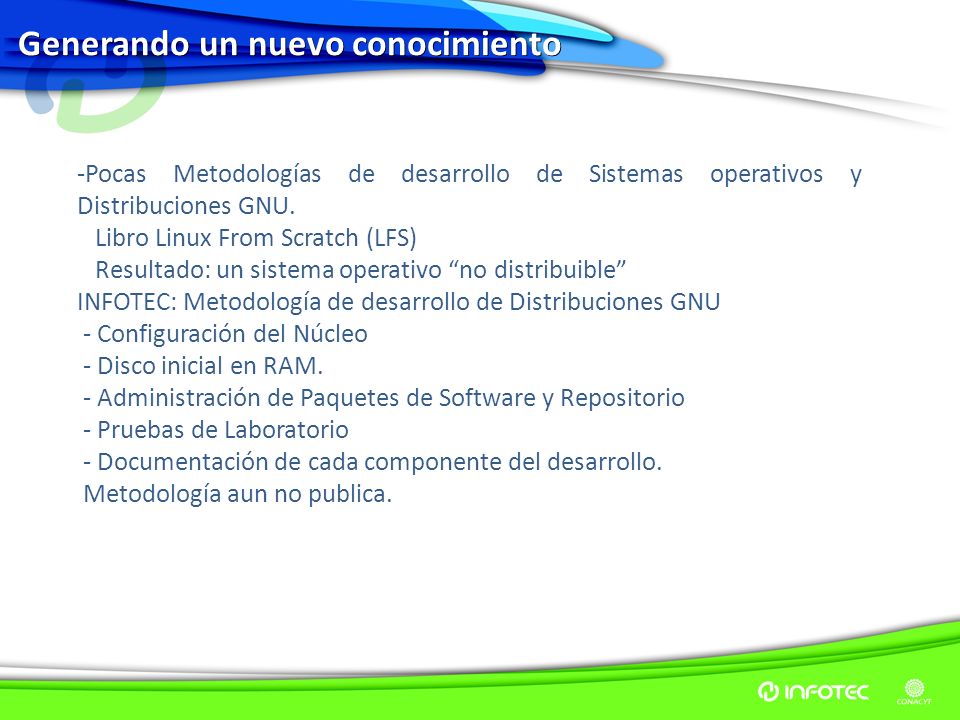 Generando un nuevo conocimiento

-Pocas Metodologías de desarrollo de Sistemas operativos y Distribuciones GNU.
Libro Linux From Scratch (LFS)
Resultado: un sistema operativo “no distribuible”
INFOTEC: Metodología de desarrollo de Distribuciones GNU
- Configuración del Núcleo
- Disco inicial en RAM.
- Administración de Paquetes de Software y Repositorio
- Pruebas de Laboratorio
- Documentación de cada componente del desarrollo.
Metodología aun no publica.

INFOTEC

CONACYT